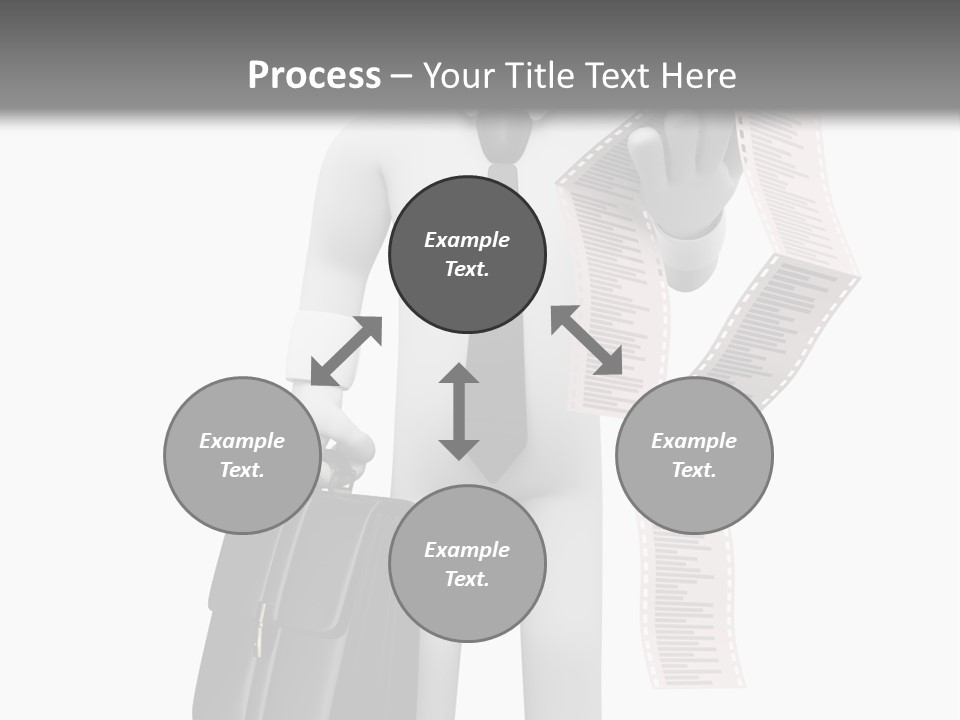 Process – Your Title Text Here

Example Text.

Example Text.

Example Text.

Example Text.